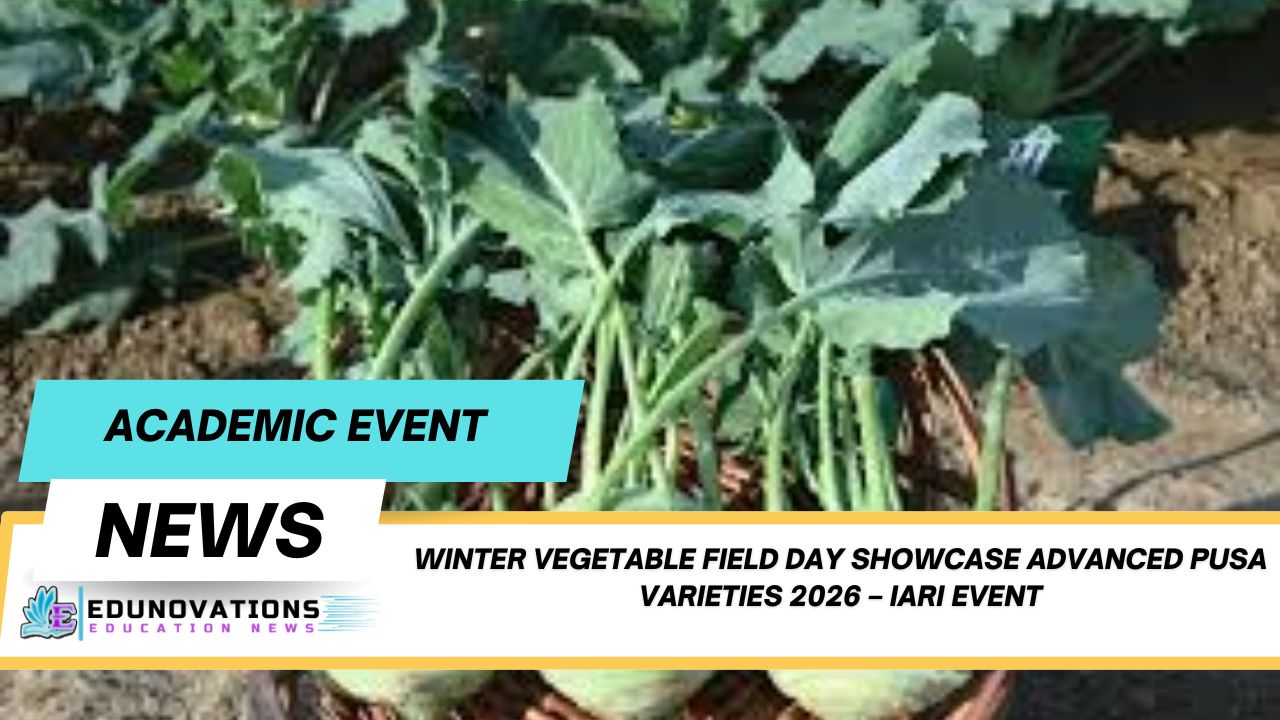 ACADEMIC EVENT

NEWS

E EDUNOVATIONS
EDUCATION NEWS

WINTER VEGETABLE FIELD DAY SHOWCASE ADVANCED PUSA VARIETIES 2026 – IARI EVENT